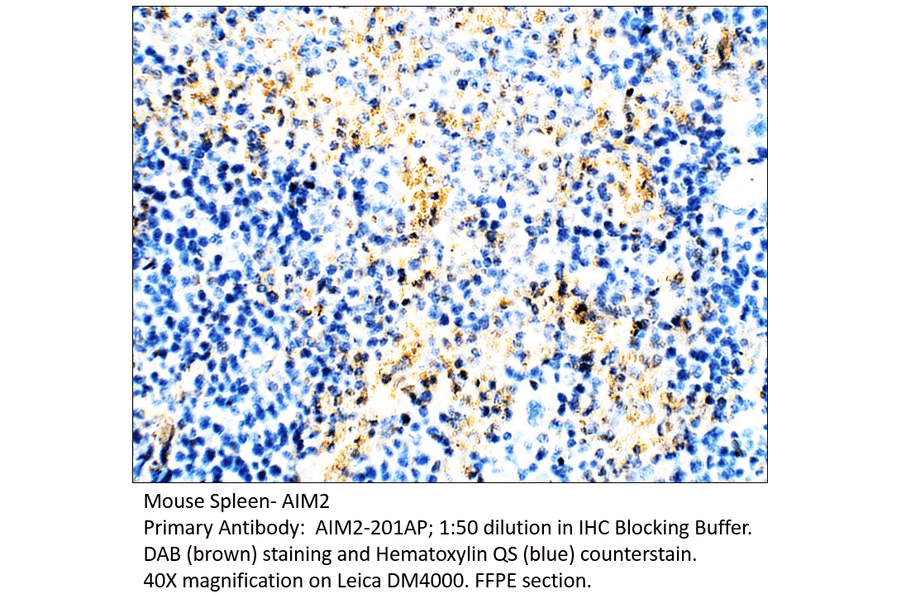 Mouse Spleen- AIM2
Primary Antibody:  AIM2-201AP; 1:50 dilution in IHC Blocking Buffer.
DAB (brown) staining and Hematoxylin QS (blue) counterstain.
40X magnification on Leica DM4000. FFPE section.